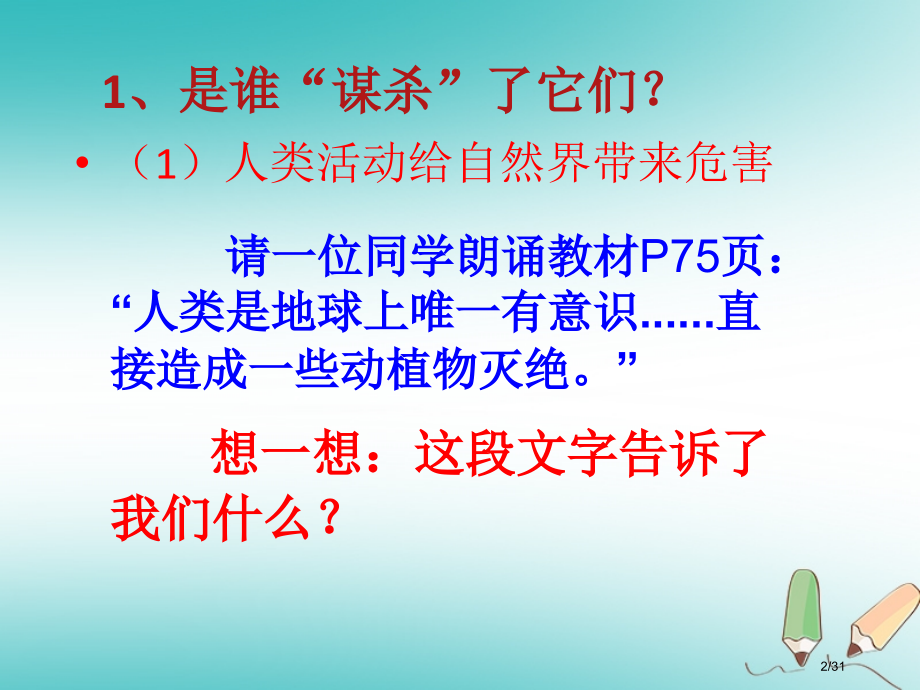 1、是谁“谋杀”了它们?

• （1）人类活动给自然界带来危害

请一位同学朗诵教材P75页：“人类是地球上唯一有意识......直接造成一些动植物灭绝。”

想一想：这段文字告诉了我们什么？

2/31